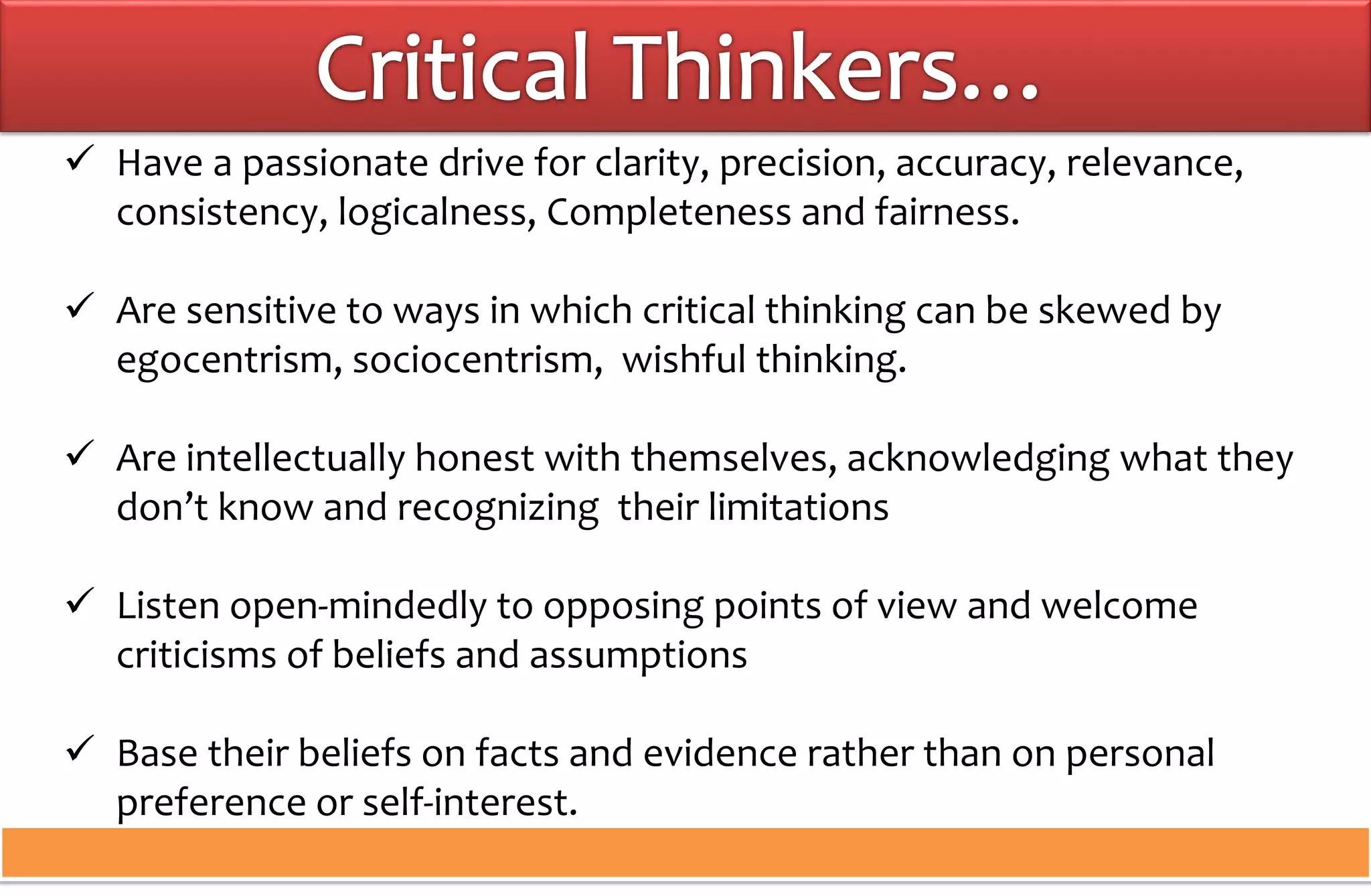 Critical Thinkers…

✓ Have a passionate drive for clarity, precision, accuracy, relevance, consistency, logicalness, Completeness and fairness.

✓ Are sensitive to ways in which critical thinking can be skewed by egocentrism, sociocentrism, wishful thinking.

✓ Are intellectually honest with themselves, acknowledging what they don't know and recognizing their limitations

✓ Listen open-mindedly to opposing points of view and welcome criticisms of beliefs and assumptions

✓ Base their beliefs on facts and evidence rather than on personal preference or self-interest.